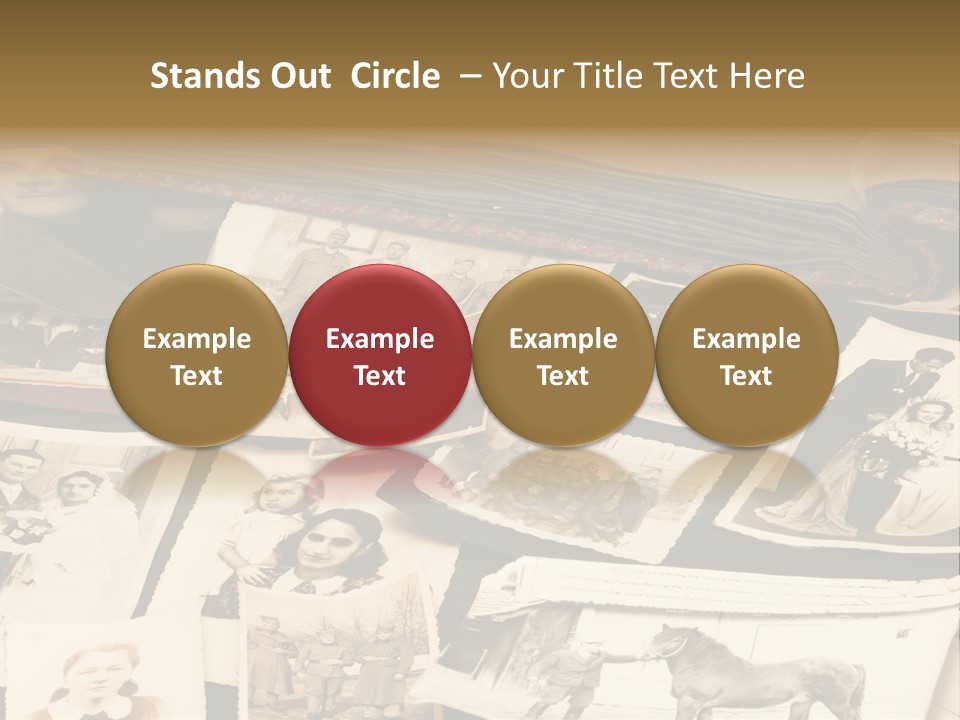 Stands Out Circle – Your Title Text Here

Example Text

Example Text

Example Text

Example Text